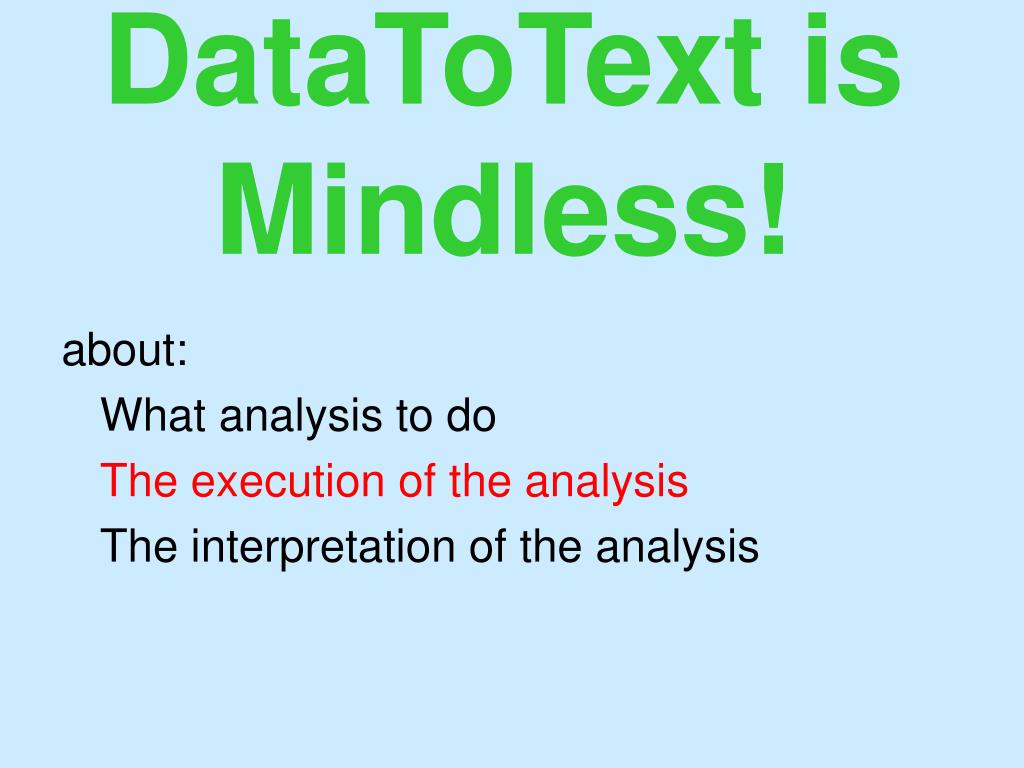 DataToText is Mindless!

about:

What analysis to do

The execution of the analysis

The interpretation of the analysis